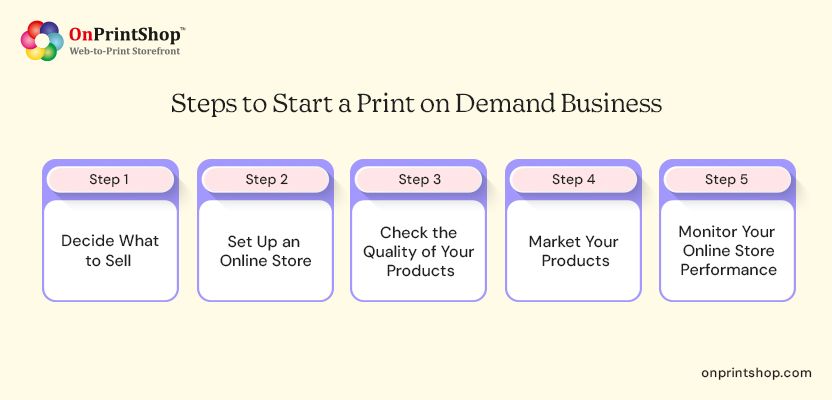 OnPrintShop™
Web-to-Print Storefront

Steps to Start a Print on Demand Business

Step 1
Decide What to Sell

Step 2
Set Up an Online Store

Step 3
Check the Quality of Your Products

Step 4
Market Your Products

Step 5
Monitor Your Online Store Performance

onprintshop.com